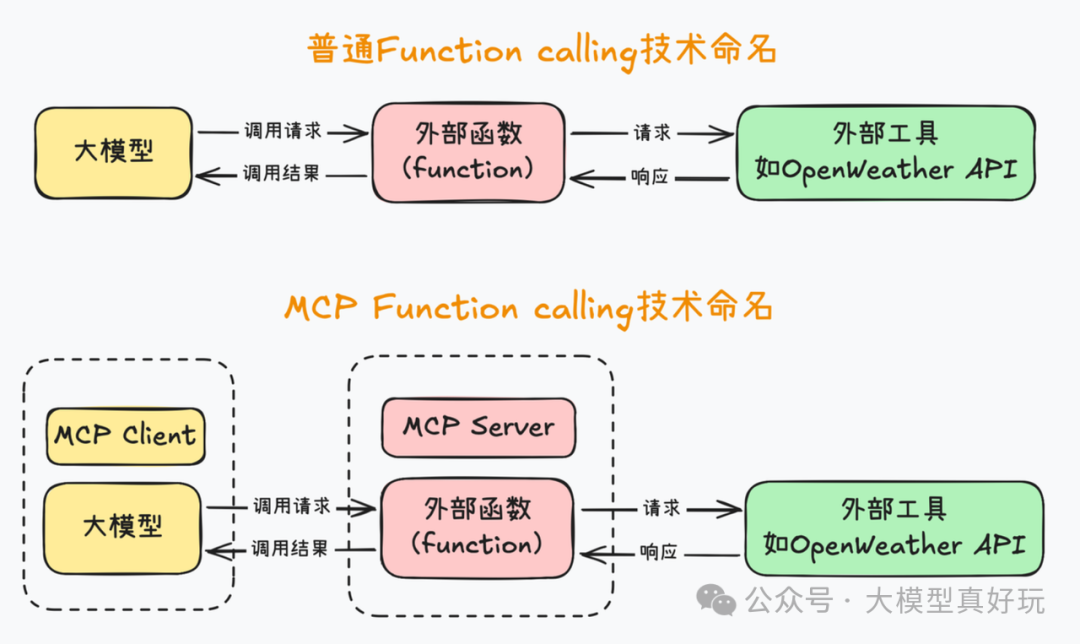 普通Function calling技术命名

大模型

调用请求

调用结果

外部函数
(function)

请求

响应

外部工具
如OpenWeather API

MCP Function calling技术命名

MCP Client

大模型

调用请求

调用结果

MCP Server

外部函数
(function)

请求

响应

外部工具
如OpenWeather API

公众号 · 大模型真好玩